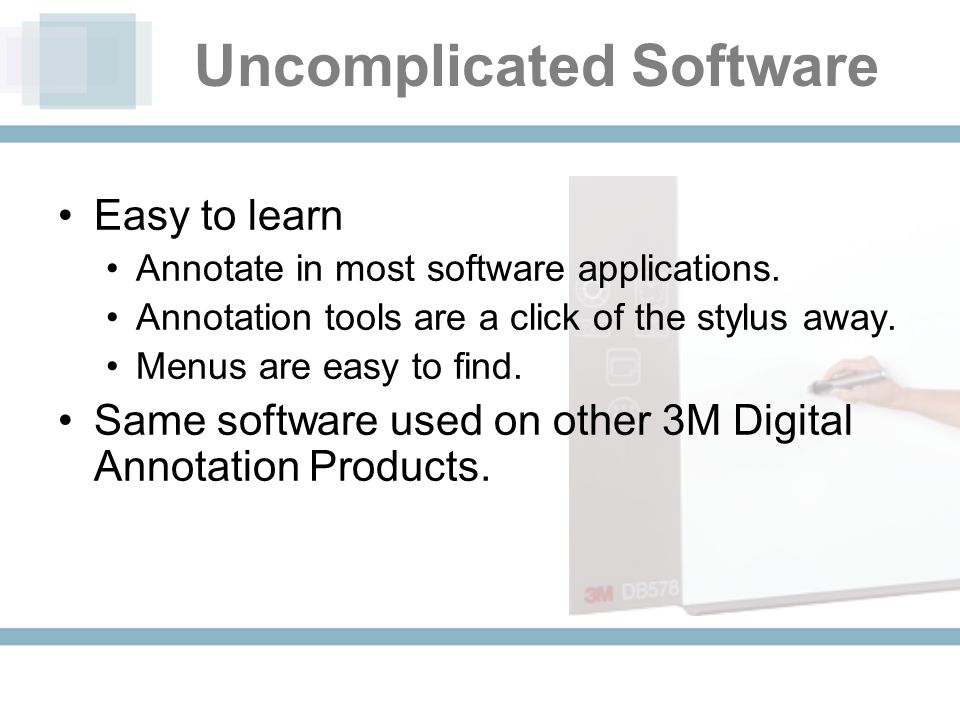 Uncomplicated Software

• Easy to learn
  • Annotate in most software applications.
  • Annotation tools are a click of the stylus away.
  • Menus are easy to find.
• Same software used on other 3M Digital Annotation Products.

3M DB578